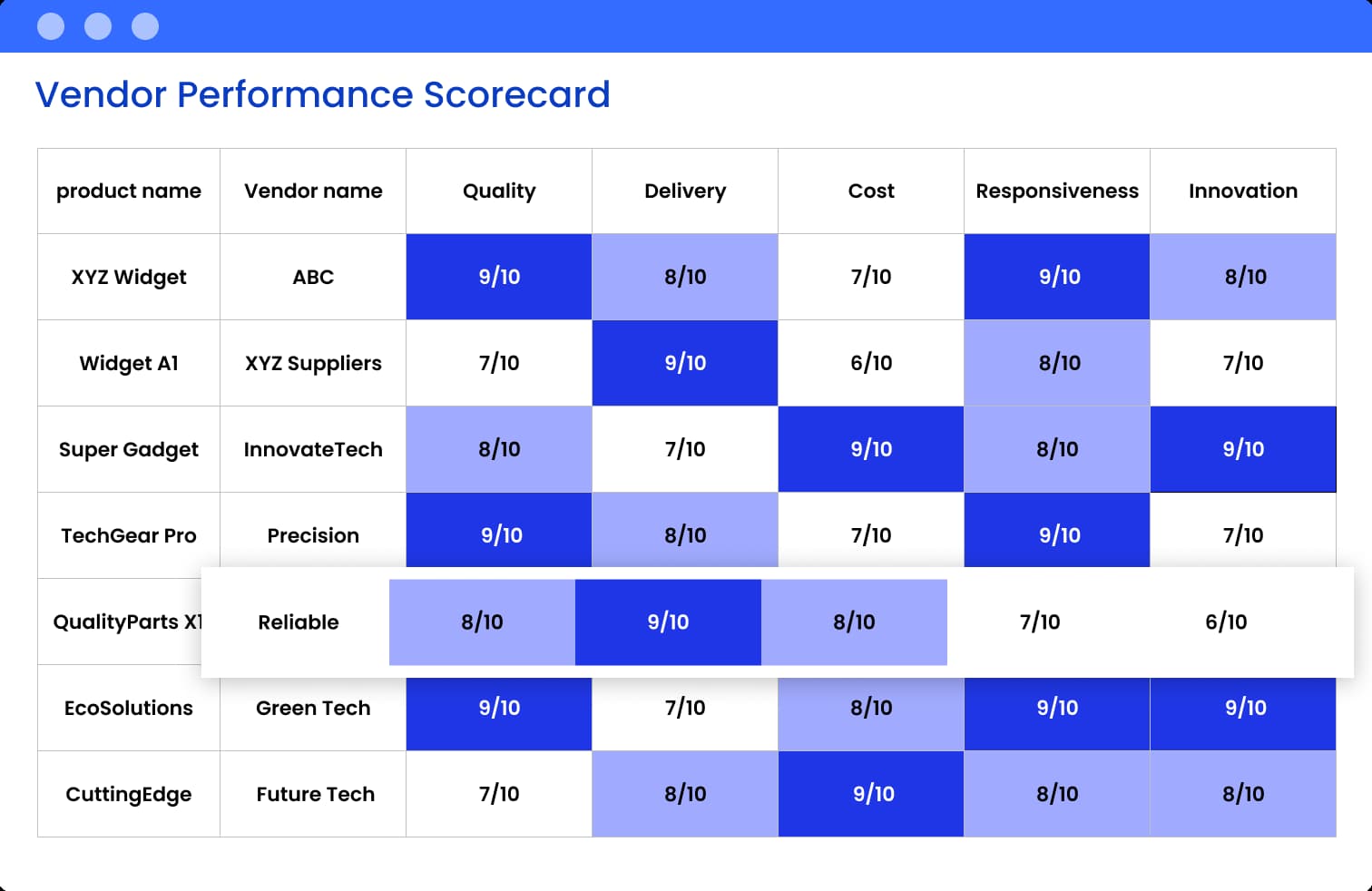 Vendor Performance Scorecard

| product name | Vendor name | Quality | Delivery | Cost | Responsiveness | Innovation |
|---|---|---|---|---|---|---|
| XYZ Widget | ABC | 9/10 | 8/10 | 7/10 | 9/10 | 8/10 |
| Widget A1 | XYZ Suppliers | 7/10 | 9/10 | 6/10 | 8/10 | 7/10 |
| Super Gadget | InnovateTech | 8/10 | 7/10 | 9/10 | 8/10 | 9/10 |
| TechGear Pro | Precision | 9/10 | 8/10 | 7/10 | 9/10 | 7/10 |
| QualityParts X1 | Reliable | 8/10 | 9/10 | 8/10 | 7/10 | 6/10 |
| EcoSolutions | Green Tech | 9/10 | 7/10 | 8/10 | 9/10 | 9/10 |
| CuttingEdge | Future Tech | 7/10 | 8/10 | 9/10 | 8/10 | 8/10 |